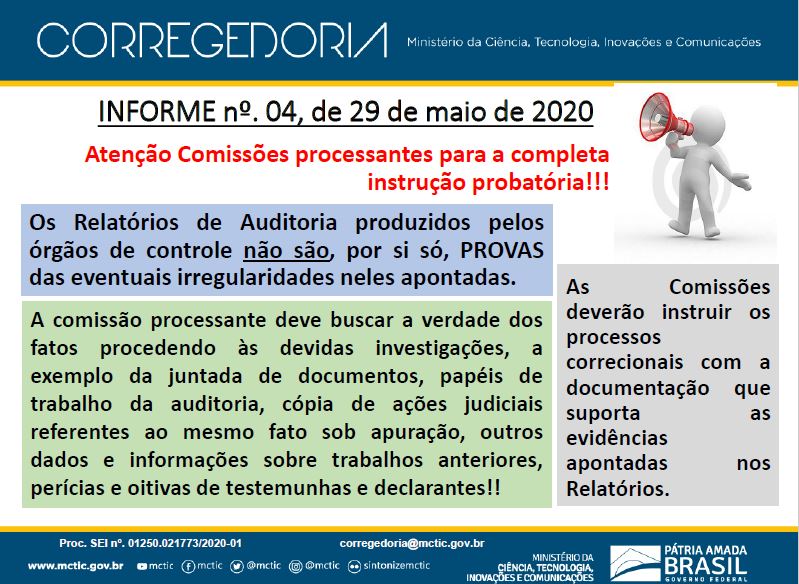 CORREGEDORIA

Ministério da Ciência, Tecnologia, Inovações e Comunicações

INFORME nº. 04, de 29 de maio de 2020

Atenção Comissões processantes para a completa instrução probatória!!!

Os Relatórios de Auditoria produzidos pelos órgãos de controle não são, por si só, PROVAS das eventuais irregularidades neles apontadas.

A comissão processante deve buscar a verdade dos fatos procedendo às devidas investigações, a exemplo da juntada de documentos, papéis de trabalho da auditoria, cópia de ações judiciais referentes ao mesmo fato sob apuração, outros dados e informações sobre trabalhos anteriores, perícias e oitivas de testemunhas e declarantes!!

As Comissões deverão instruir os processos correcionais com a documentação que suporta as evidências apontadas nos Relatórios.

Proc. SEI nº. 01250.021773/2020-01

corregedoria@mctic.gov.br

www.mctic.gov.br mctic mctic @mctic @mctic sintonizemctic

MINISTÉRIO DA CIÊNCIA, TECNOLOGIA, INOVAÇÕES E COMUNICAÇÕES

PÁTRIA AMADA BRASIL GOVERNO FEDERAL